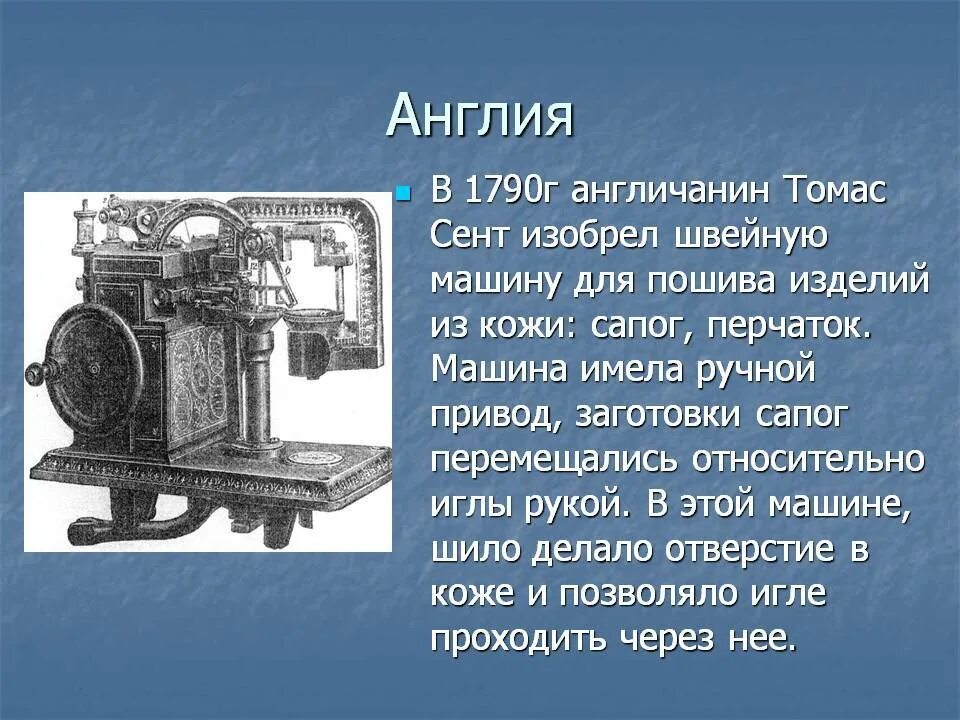 Англия

В 1790г англичанин Томас Сент изобрел швейную машину для пошива изделий из кожи: сапог, перчаток. Машина имела ручной привод, заготовки сапог перемещались относительно иглы рукой. В этой машине, шило делало отверстие в коже и позволяло игле проходить через нее.